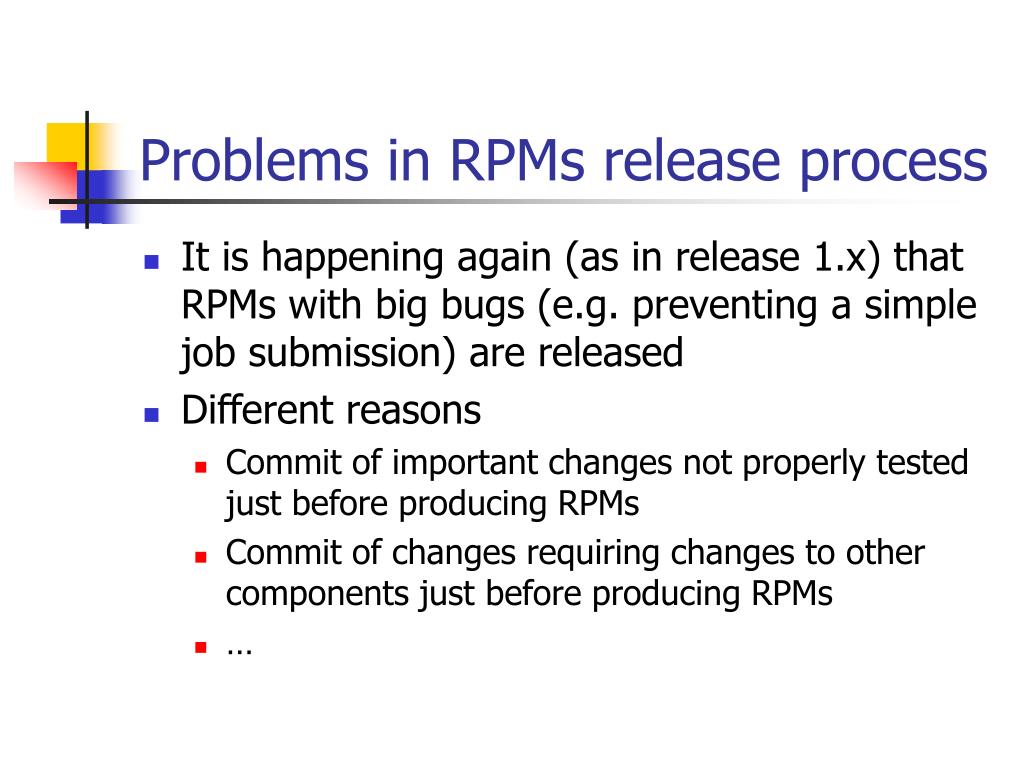 Problems in RPMs release process

- It is happening again (as in release 1.x) that RPMs with big bugs (e.g. preventing a simple job submission) are released
- Different reasons
  - Commit of important changes not properly tested just before producing RPMs
  - Commit of changes requiring changes to other components just before producing RPMs
  - …